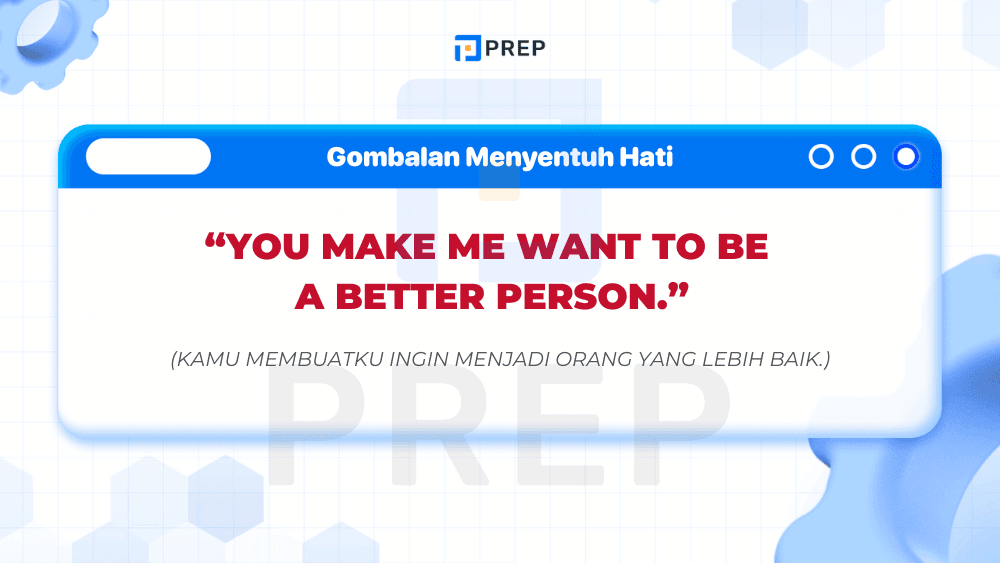 PREP

Gombalan Menyentuh Hati

“YOU MAKE ME WANT TO BE A BETTER PERSON.”

(KAMU MEMBUATKU INGIN MENJADI ORANG YANG LEBIH BAIK.)

PREP